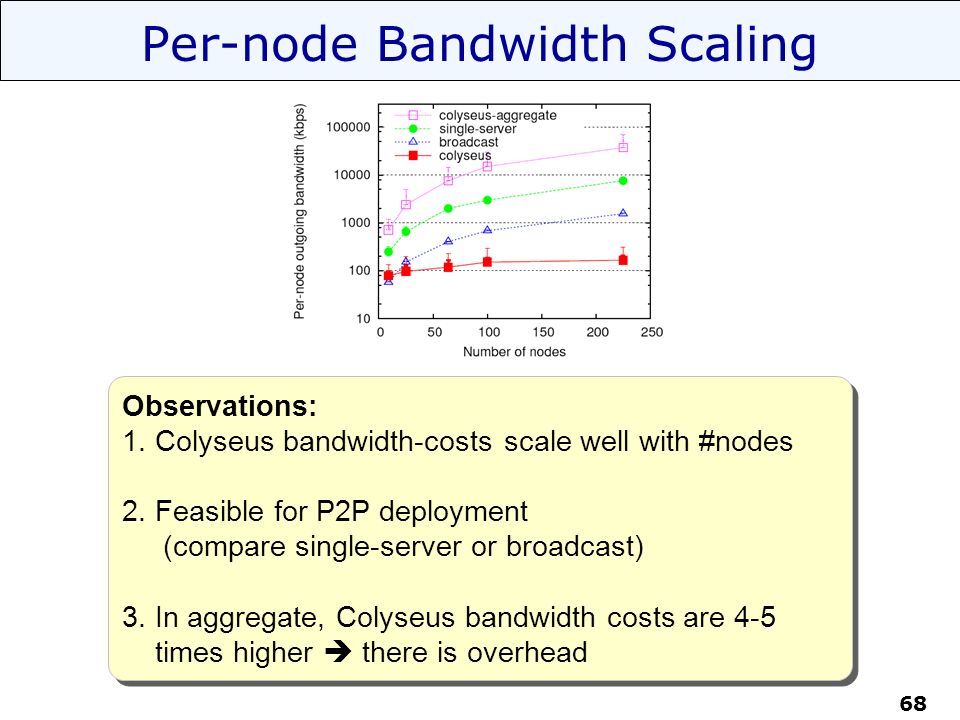 Per-node Bandwidth Scaling

colyseus-aggregate
single-server
broadcast
colyseus

Per-node outgoing bandwidth (kbps)

100000
10000
1000
100
10

0 50 100 150 200 250

Number of nodes

Observations:
1. Colyseus bandwidth-costs scale well with #nodes

2. Feasible for P2P deployment
(compare single-server or broadcast)

3. In aggregate, Colyseus bandwidth costs are 4-5 times higher ➔ there is overhead

68